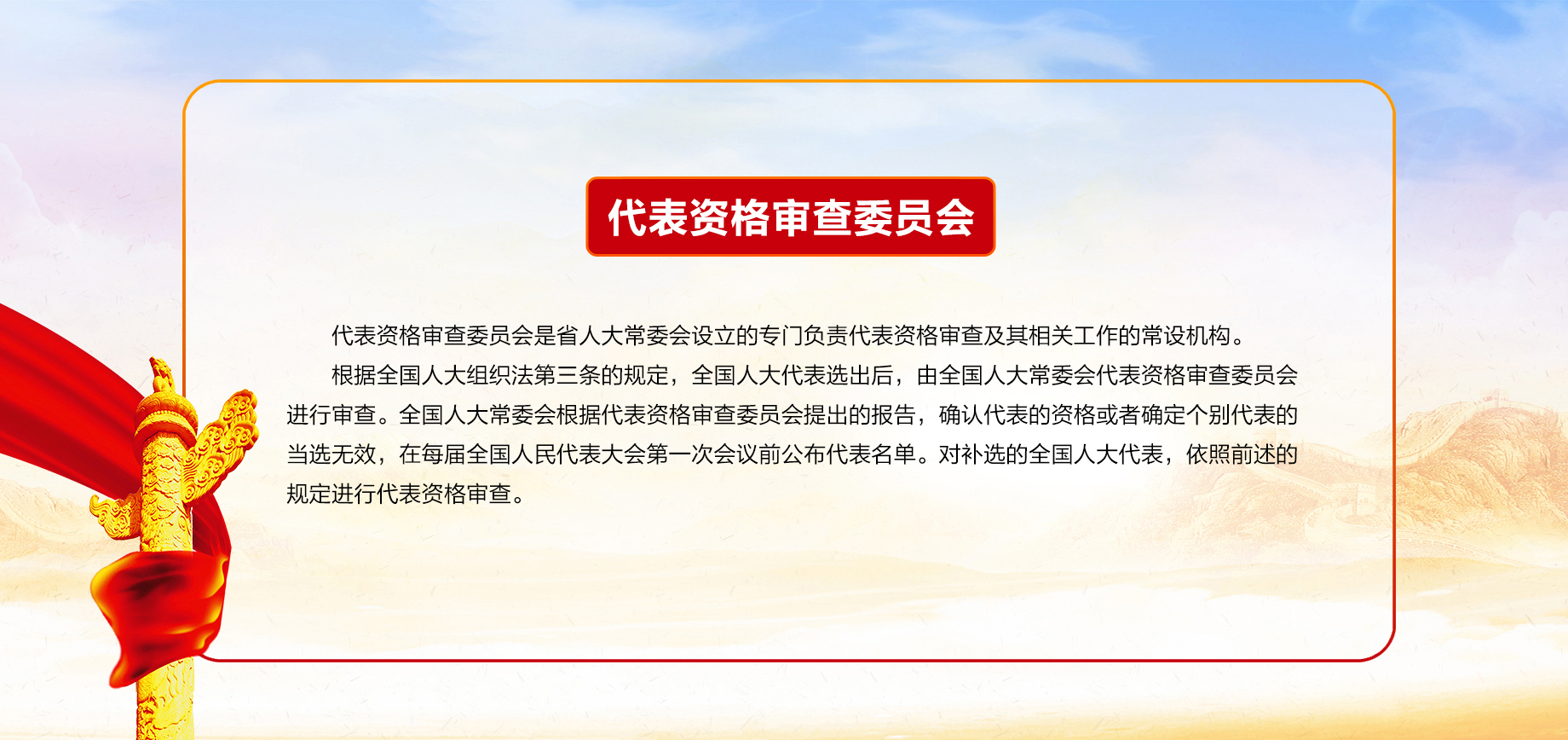 代表资格审查委员会

代表资格审查委员会是省人大常委会设立的专门负责代表资格审查及其相关工作的常设机构。

根据全国人大组织法第三条的规定，全国人大代表选出后，由全国人大常委会代表资格审查委员会进行审查。全国人大常委会根据代表资格审查委员会提出的报告，确认代表的资格或者确定个别代表的当选无效，在每届全国人民代表大会第一次会议前公布代表名单。对补选的全国人大代表，依照前述的规定进行代表资格审查。